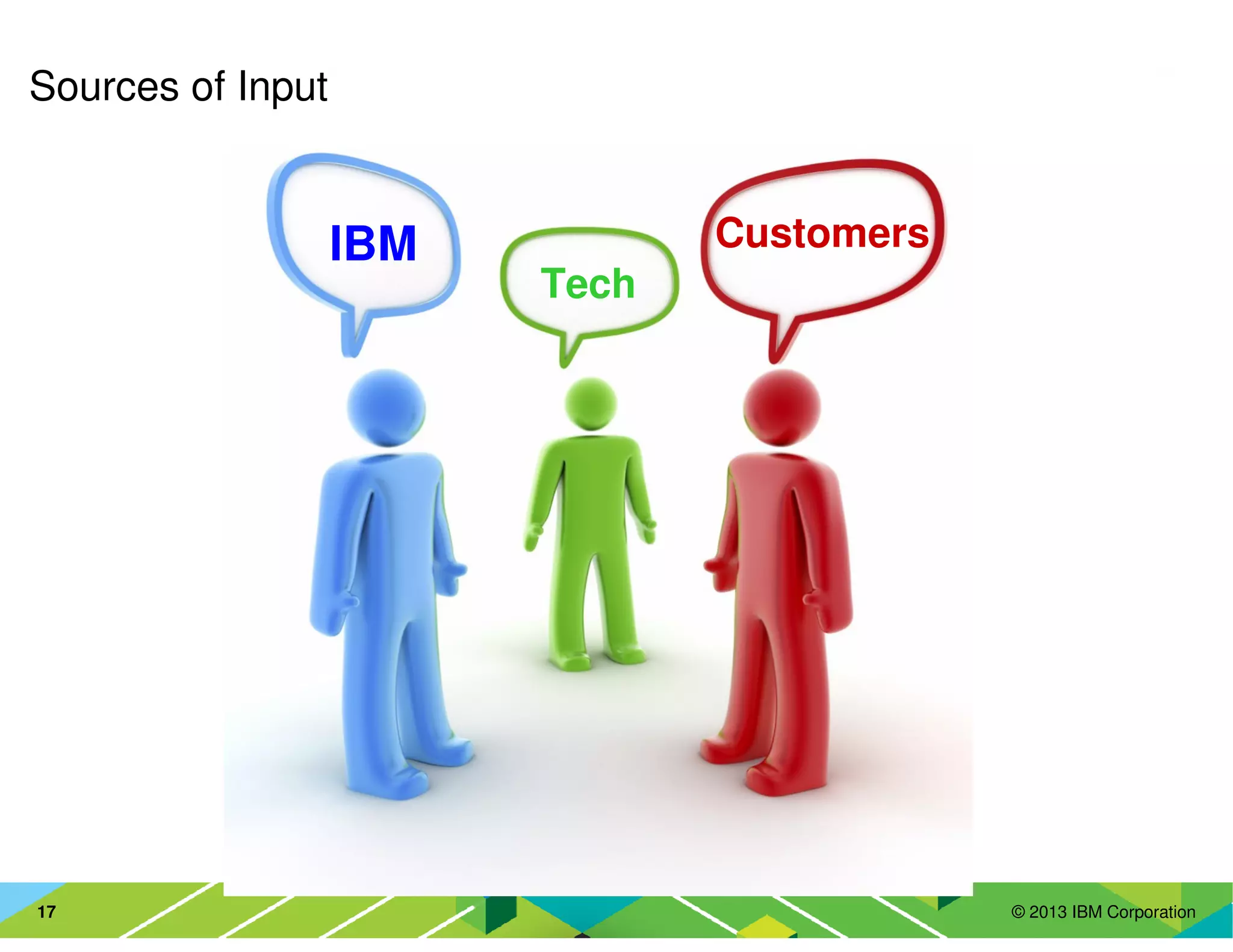 Sources of Input

IBM

Tech

Customers

17

© 2013 IBM Corporation